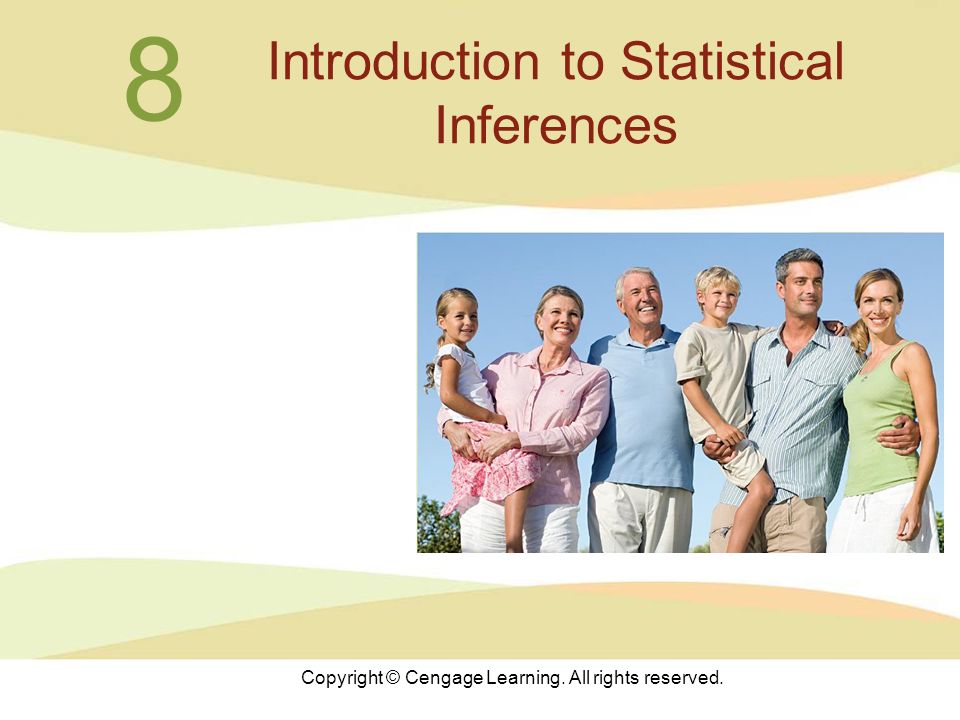 8

Introduction to Statistical Inferences

Copyright © Cengage Learning. All rights reserved.